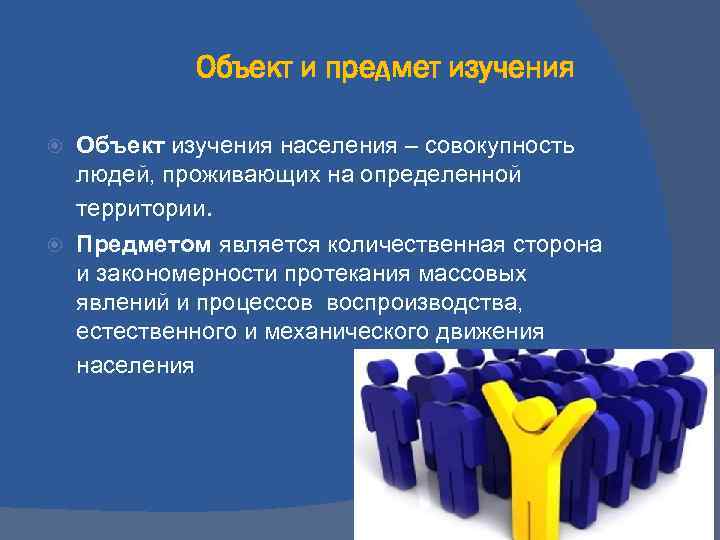 Объект и предмет изучения

Объект изучения населения – совокупность людей, проживающих на определенной территории.

Предметом является количественная сторона и закономерности протекания массовых явлений и процессов воспроизводства, естественного и механического движения населения